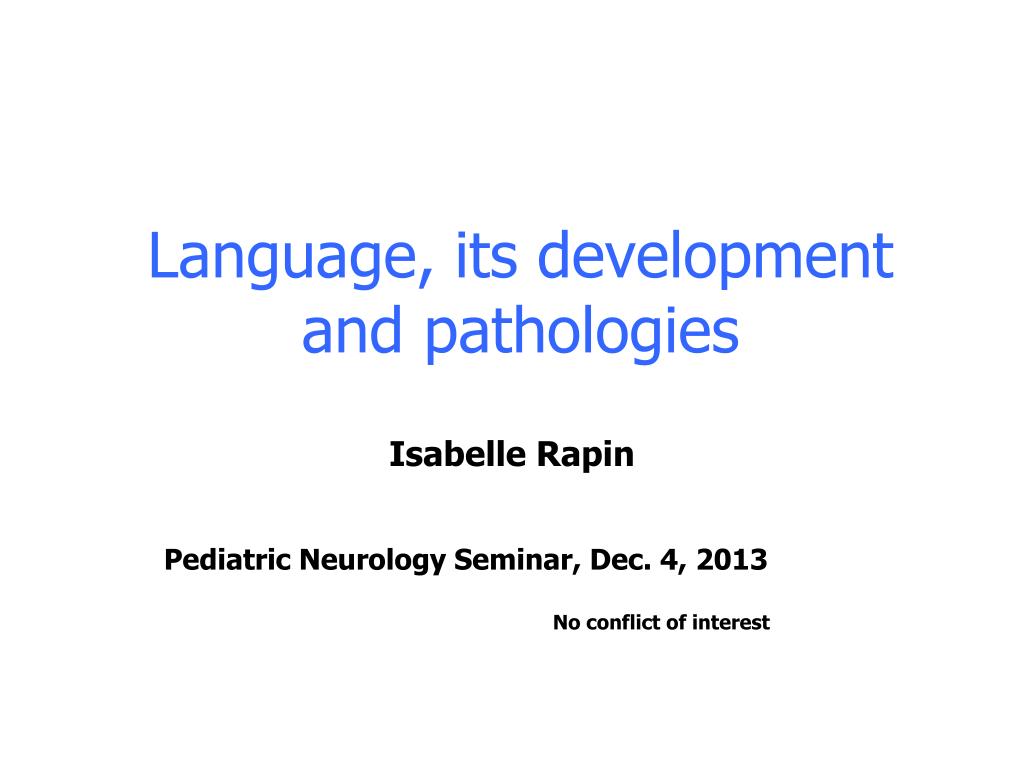 Language, its development and pathologies

Isabelle Rapin

Pediatric Neurology Seminar, Dec. 4, 2013

No conflict of interest